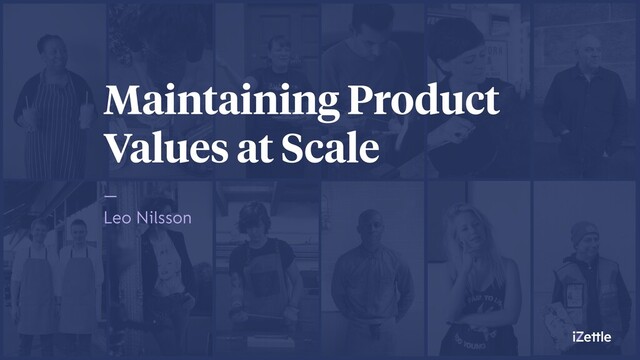 Maintaining Product Values at Scale

—
Leo Nilsson

iZettle